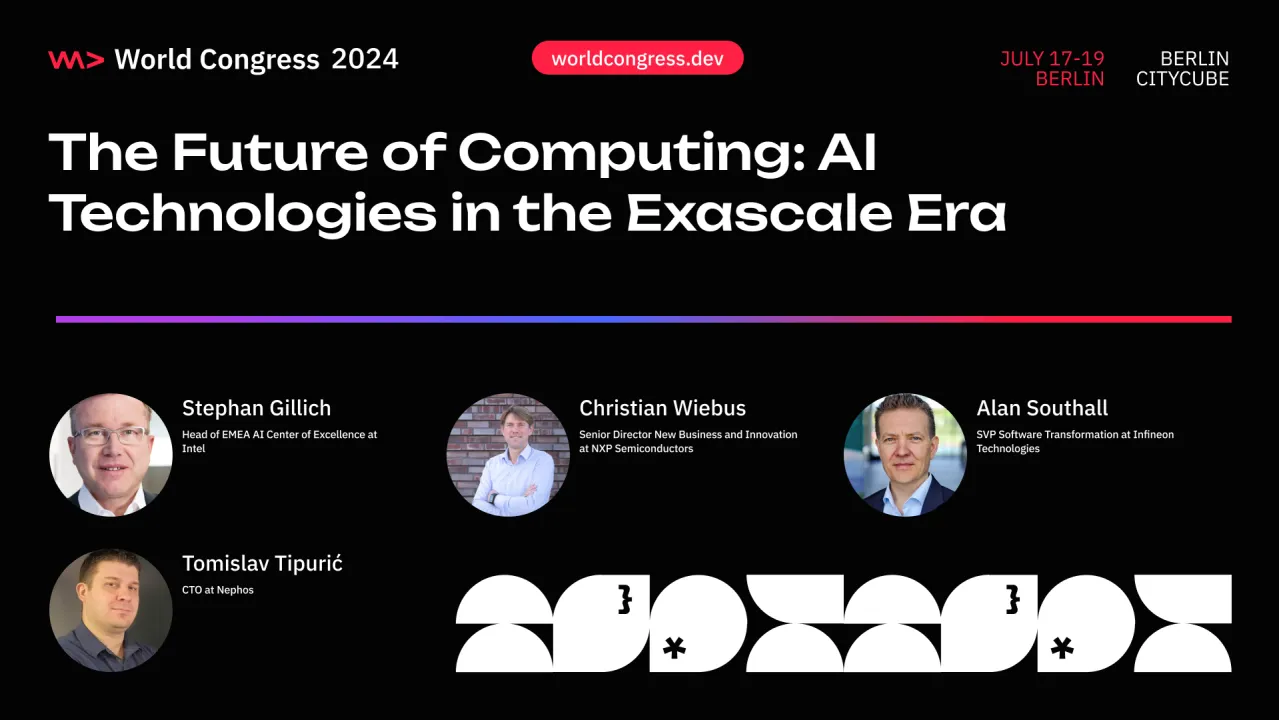 World Congress 2024

worldcongress.dev

JULY 17-19
BERLIN

BERLIN
CITYCUBE

The Future of Computing: AI Technologies in the Exascale Era

Stephan Gillich
Head of EMEA AI Center of Excellence at Intel

Christian Wiebus
Senior Director New Business and Innovation at NXP Semiconductors

Alan Southall
SVP Software Transformation at Infineon Technologies

Tomislav Tipurić
CTO at Nephos